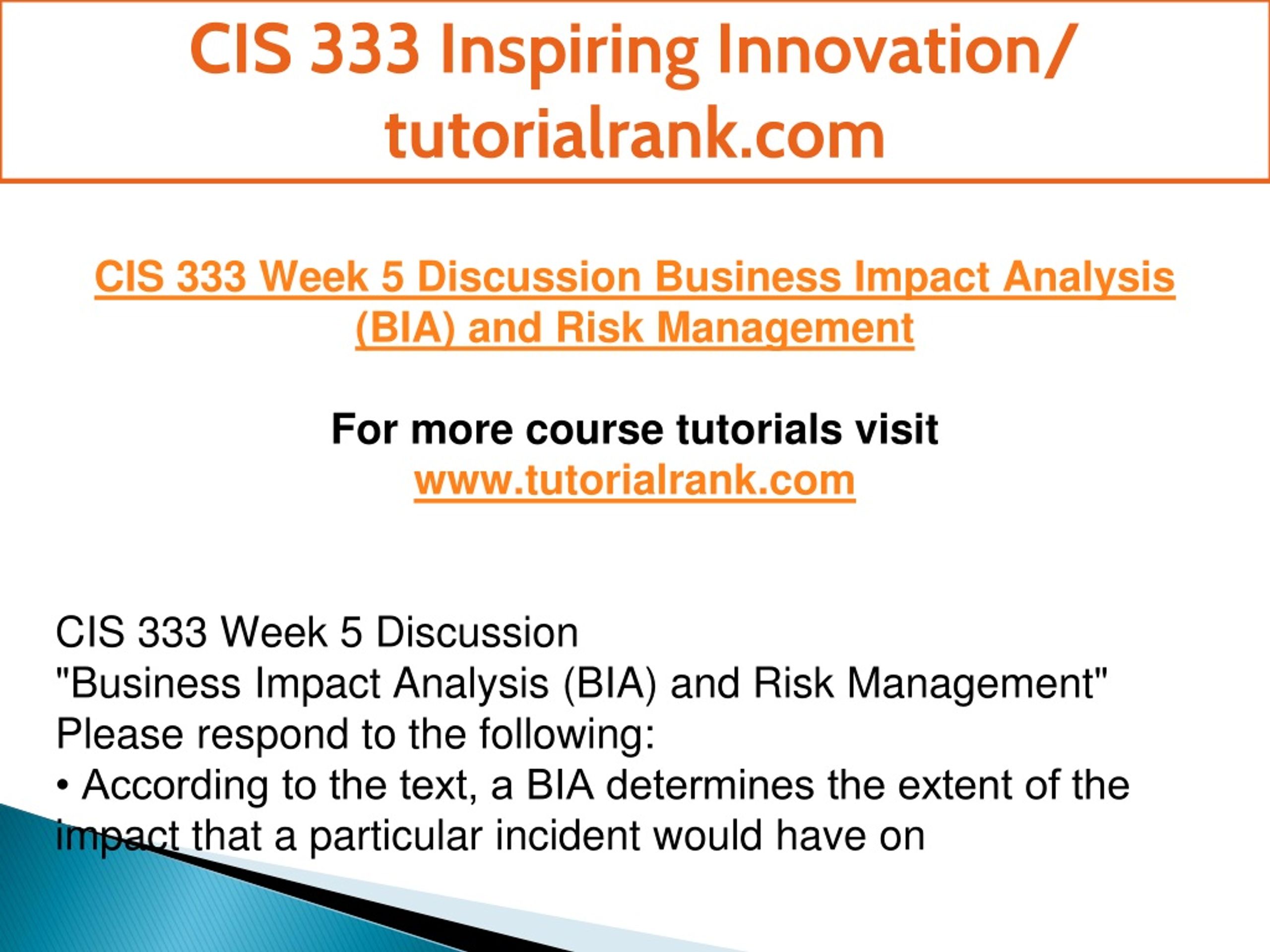 CIS 333 Inspiring Innovation/ tutorialrank.com

CIS 333 Week 5 Discussion Business Impact Analysis (BIA) and Risk Management

For more course tutorials visit
www.tutorialrank.com

CIS 333 Week 5 Discussion
"Business Impact Analysis (BIA) and Risk Management"
Please respond to the following:
• According to the text, a BIA determines the extent of the impact that a particular incident would have on